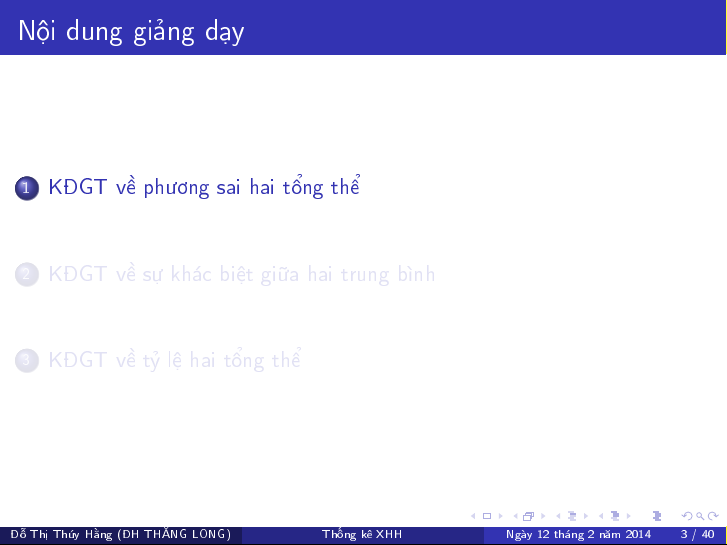 Nội dung giảng dạy

1 KĐGT về phương sai hai tổng thể

2 KĐGT về sự khác biệt giữa hai trung bình

3 KĐGT về tỷ lệ hai tổng thể

Đỗ Thị Thúy Hằng (ĐH THĂNG LONG) Thống kê XHH Ngày 12 tháng 2 năm 2014 3 / 40